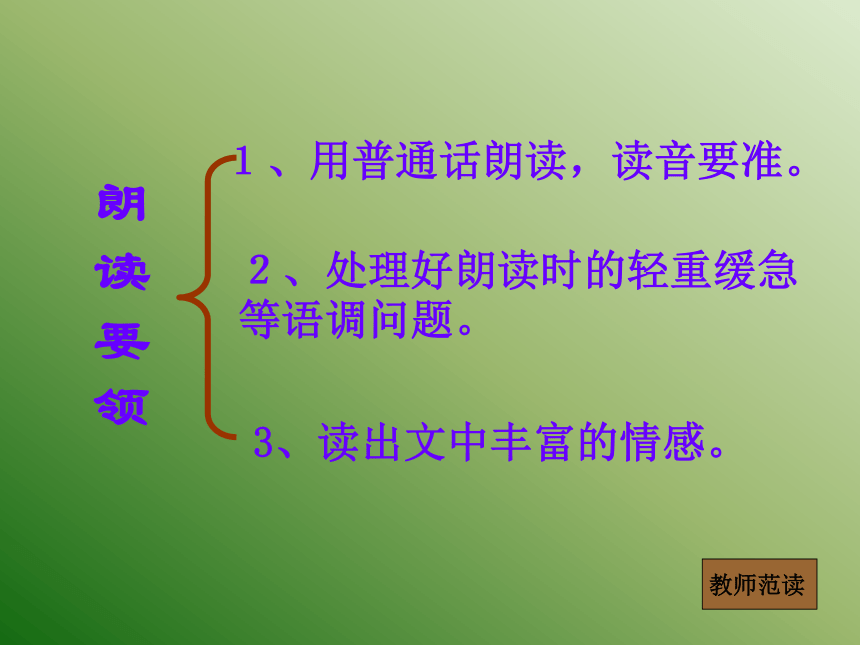 朗读要领

1、用普通话朗读，读音要准。

2、处理好朗读时的轻重缓急等语调问题。

3、读出文中丰富的情感。

教师范读